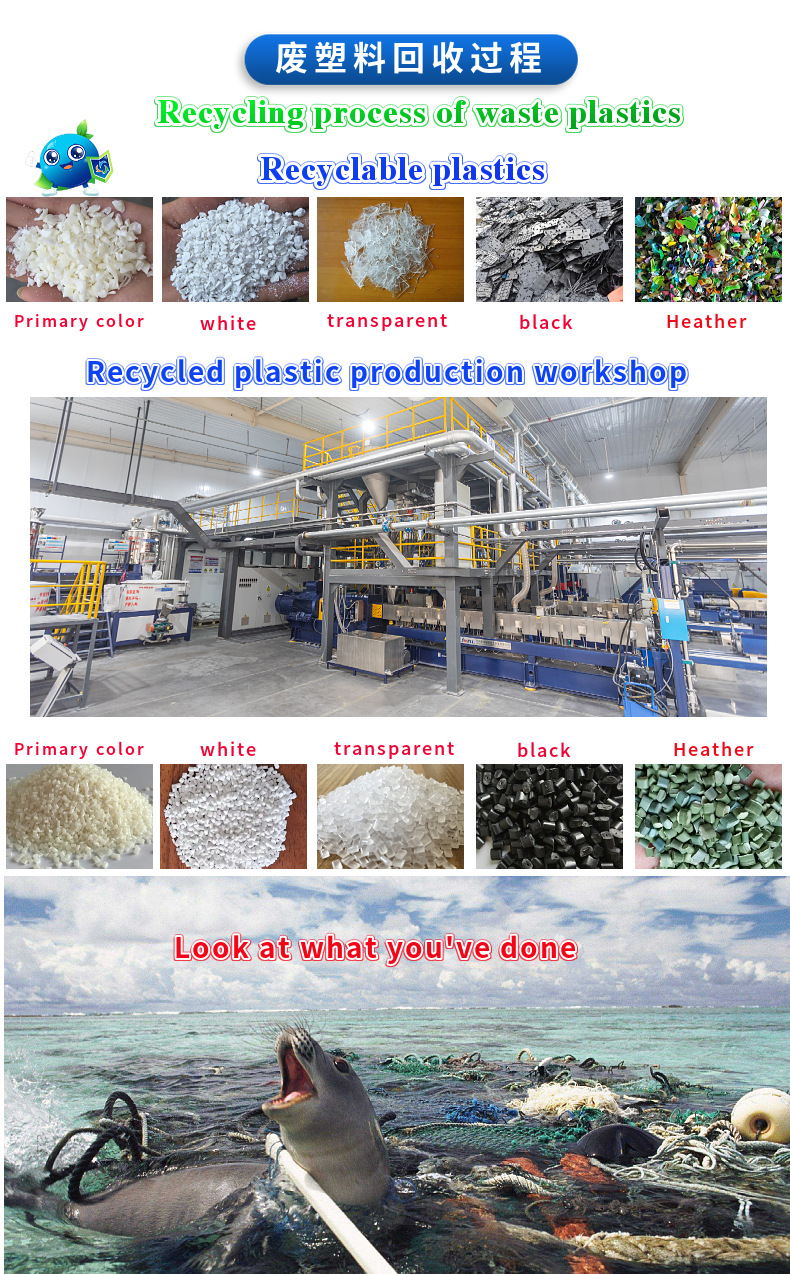 废塑料回收过程

Recycling process of waste plastics

Recyclable plastics

Primary color white transparent black Heather

Recycled plastic production workshop

Primary color white transparent black Heather

Look at what you've done